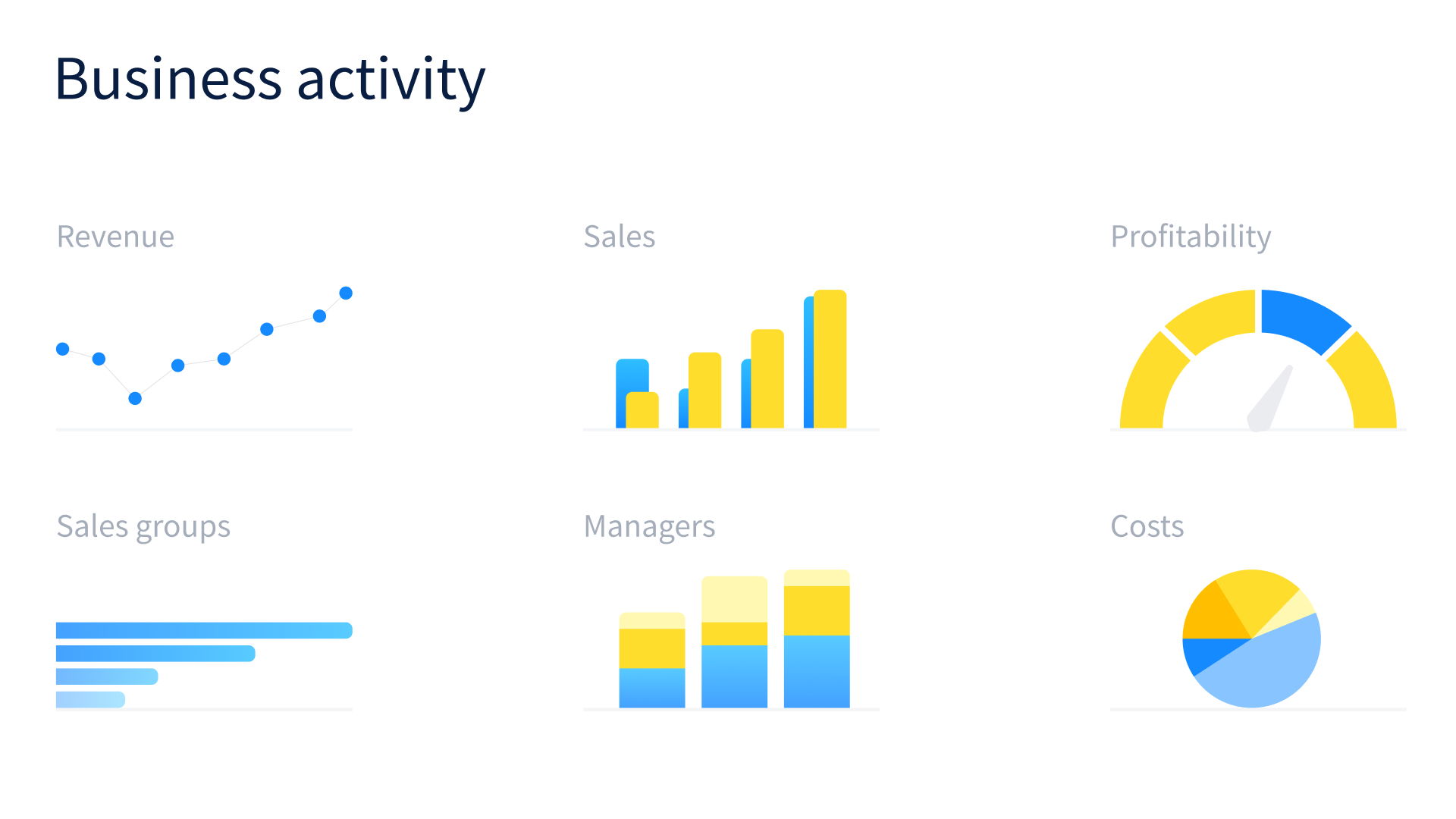 Business activity

Revenue

Sales

Profitability

Sales groups

Managers

Costs